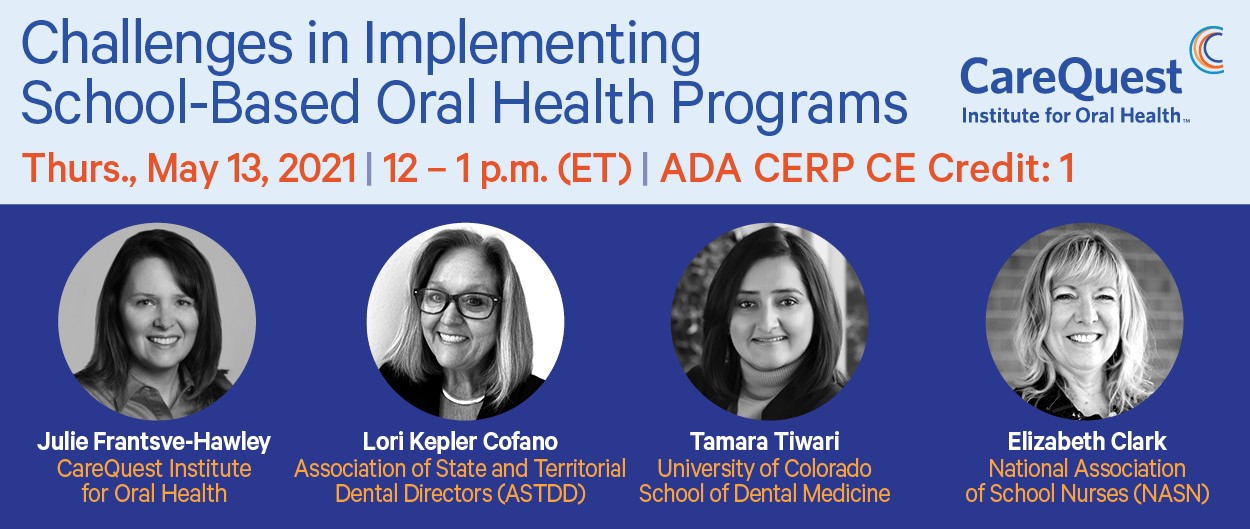 Challenges in Implementing School-Based Oral Health Programs

CareQuest Institute for Oral Health™

Thurs., May 13, 2021 | 12 – 1 p.m. (ET) | ADA CERP CE Credit: 1

Julie Frantsve-Hawley
CareQuest Institute for Oral Health

Lori Kepler Cofano
Association of State and Territorial Dental Directors (ASTDD)

Tamara Tiwari
University of Colorado School of Dental Medicine

Elizabeth Clark
National Association of School Nurses (NASN)